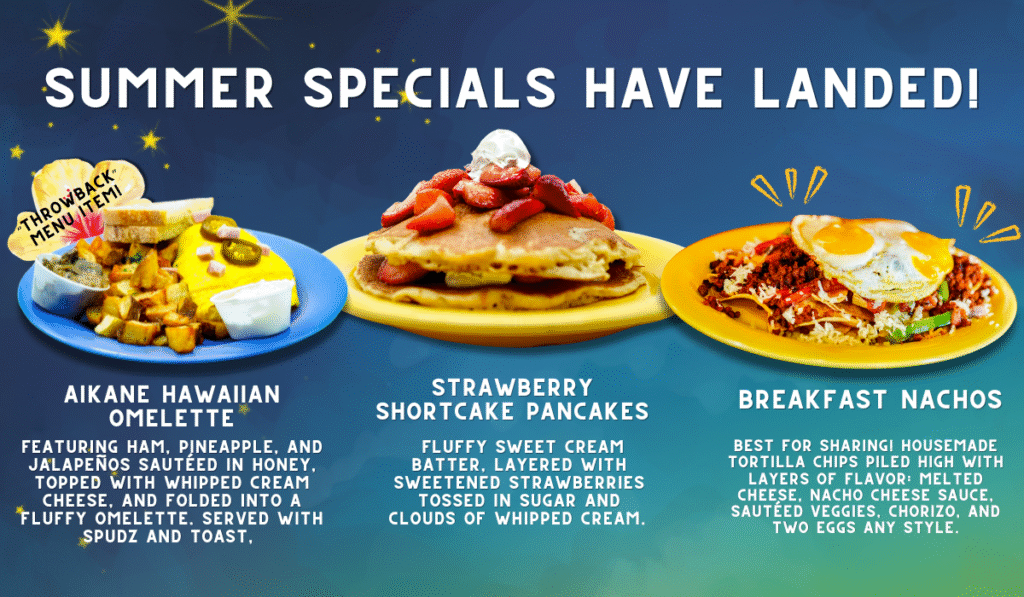 SUMMER SPECIALS HAVE LANDED!

"THROWBACK" MENU ITEM!

AIKANE HAWAIIAN OMELETTE

FEATURING HAM, PINEAPPLE, AND JALAPEÑOS SAUTÉED IN HONEY, TOPPED WITH WHIPPED CREAM CHEESE, AND FOLDED INTO A FLUFFY OMELETTE. SERVED WITH SPUDZ AND TOAST.

STRAWBERRY SHORTCAKE PANCAKES

FLUFFY SWEET CREAM BATTER, LAYERED WITH SWEETENED STRAWBERRIES TOSSED IN SUGAR AND CLOUDS OF WHIPPED CREAM.

BREAKFAST NACHOS

BEST FOR SHARING! HOUSEMADE TORTILLA CHIPS PILED HIGH WITH LAYERS OF FLAVOR: MELTED CHEESE, NACHO CHEESE SAUCE, SAUTÉED VEGGIES, CHORIZO, AND TWO EGGS ANY STYLE.